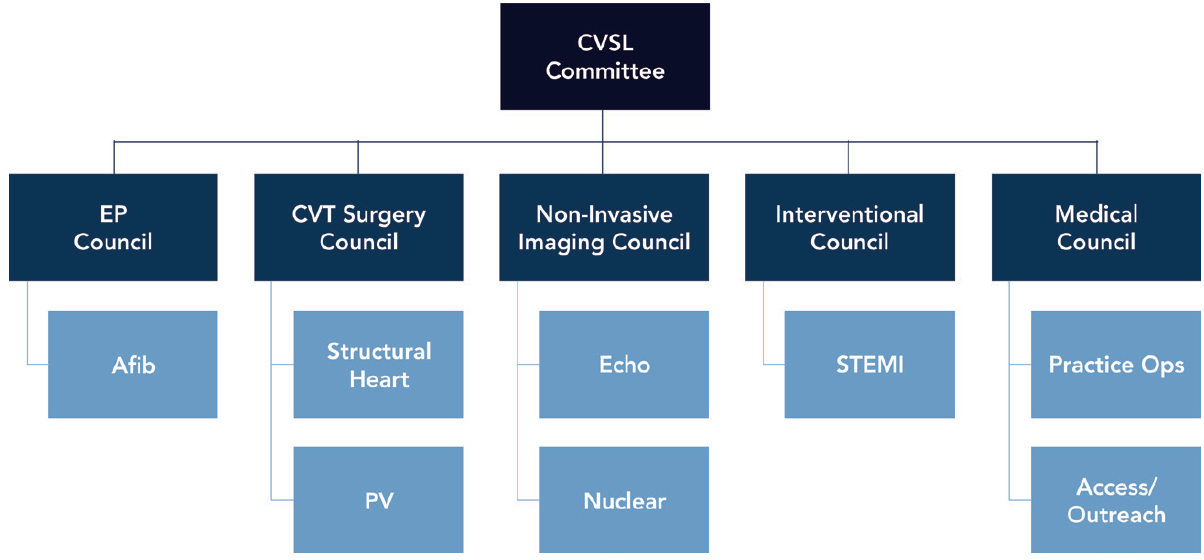 CVSL Committee

EP Council

Afib

CVT Surgery Council

Structural Heart

PV

Non-Invasive Imaging Council

Echo

Nuclear

Interventional Council

STEMI

Medical Council

Practice Ops

Access/ Outreach